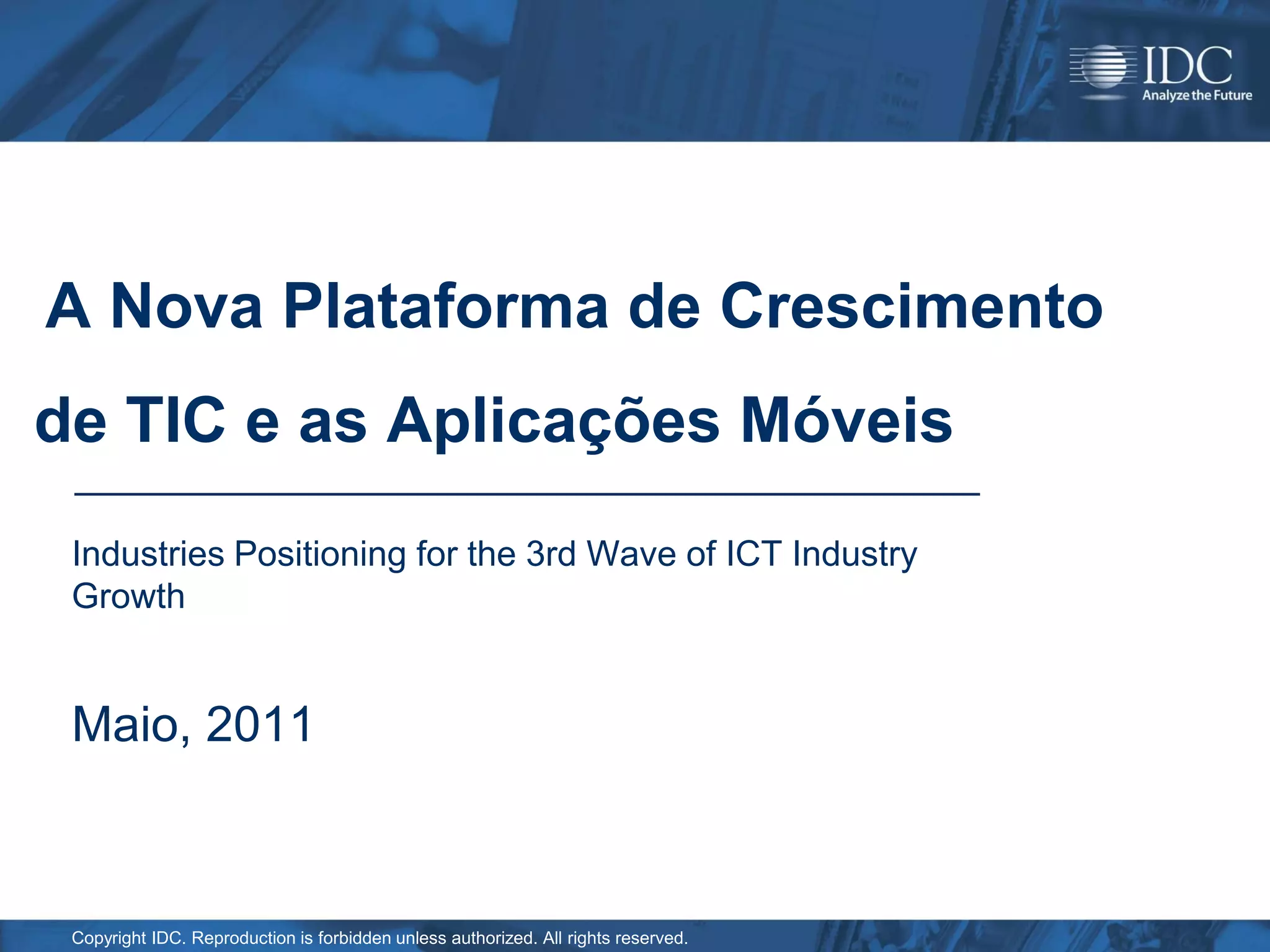 IDC
Analyze the Future

A Nova Plataforma de Crescimento de TIC e as Aplicações Móveis

Industries Positioning for the 3rd Wave of ICT Industry Growth

Maio, 2011

Copyright IDC. Reproduction is forbidden unless authorized. All rights reserved.